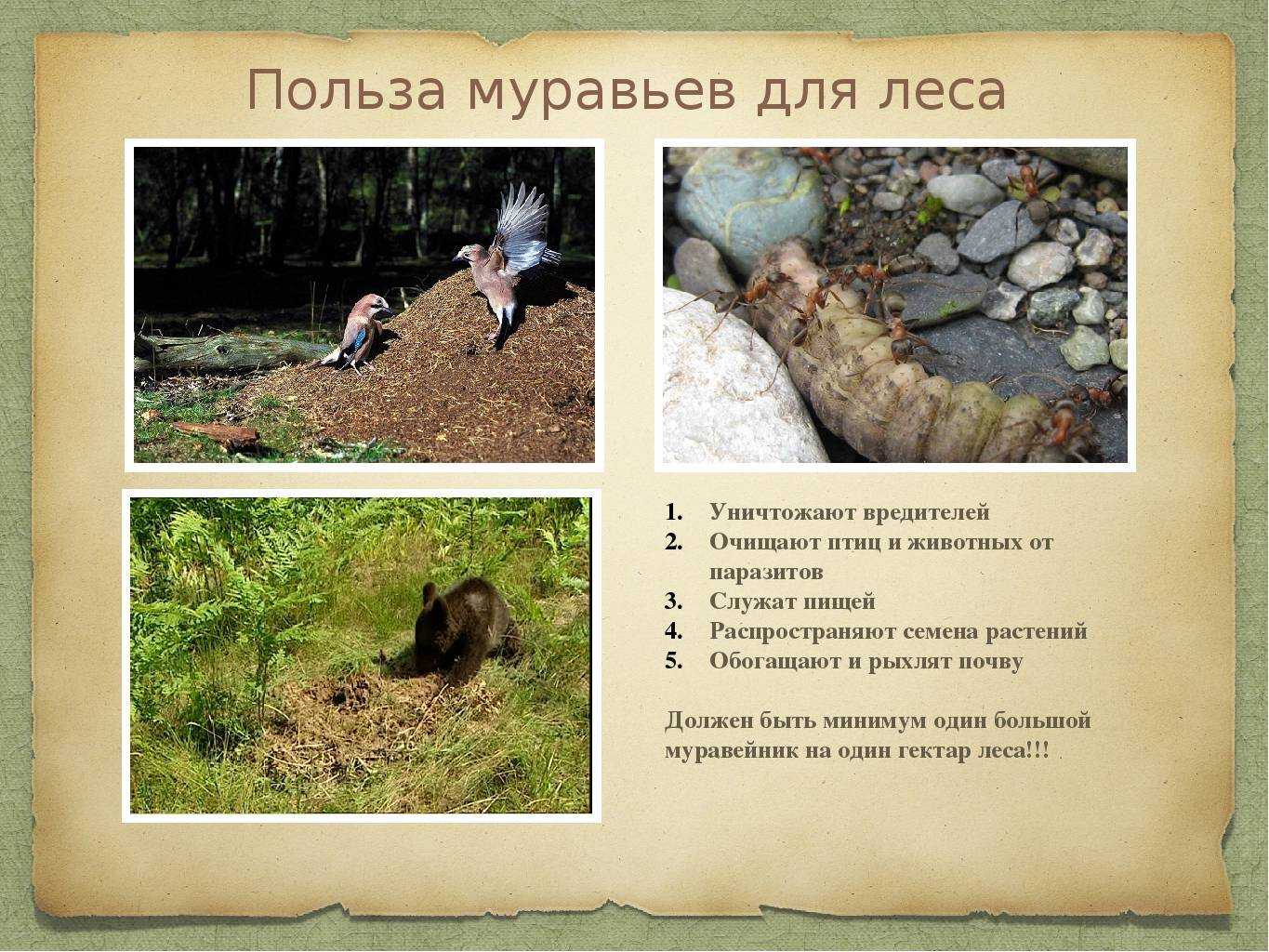 Польза муравьев для леса

1. Уничтожают вредителей
2. Очищают птиц и животных от паразитов
3. Служат пищей
4. Распространяют семена растений
5. Обогащают и рыхлят почву

Должен быть минимум один большой муравейник на один гектар леса!!!